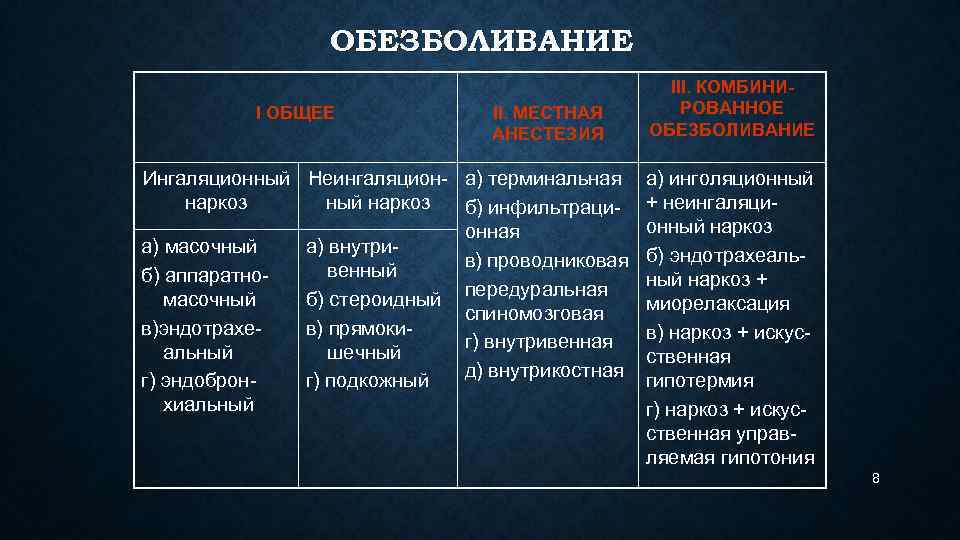 ОБЕЗБОЛИВАНИЕ

| I ОБЩЕЕ | | II. МЕСТНАЯ АНЕСТЕЗИЯ | III. КОМБИНИРОВАННОЕ ОБЕЗБОЛИВАНИЕ |
|---|---|---|---|
| Ингаляционный наркоз | Неингаляционный наркоз | а) терминальная б) инфильтрационная в) проводниковая передуральная спиномозговая г) внутривенная д) внутрикостная | а) инголяционный + неингаляционный наркоз б) эндотрахеальный наркоз + миорелаксация в) наркоз + искусственная гипотермия г) наркоз + искусственная управляемая гипотония |
| а) масочный б) аппаратно-масочный в)эндотрахеальный г) эндобронхиальный | а) внутривенный б) стероидный в) прямокишечный г) подкожный | | |

8